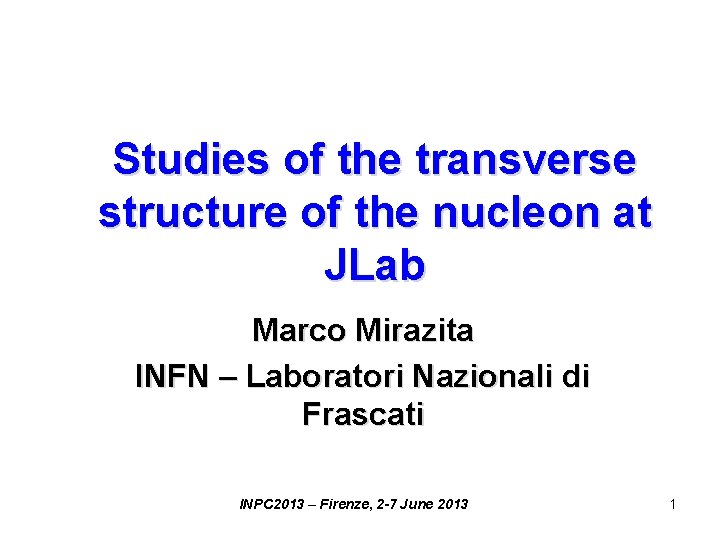 Studies of the transverse structure of the nucleon at JLab

Marco Mirazita

INFN – Laboratori Nazionali di Frascati

INPC2013 – Firenze, 2-7 June 2013

1